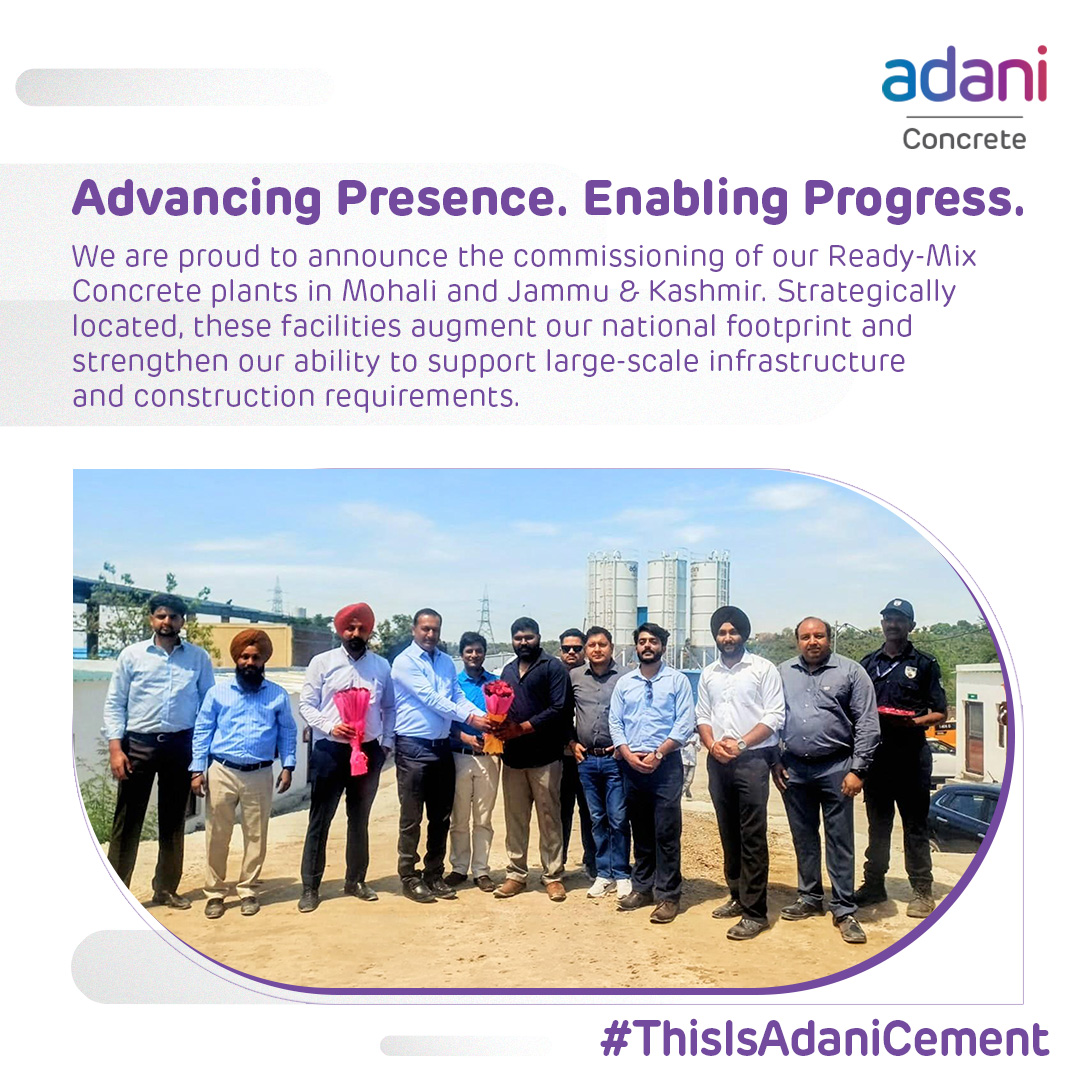 adani
Concrete

Advancing Presence. Enabling Progress.

We are proud to announce the commissioning of our Ready-Mix Concrete plants in Mohali and Jammu & Kashmir. Strategically located, these facilities augment our national footprint and strengthen our ability to support large-scale infrastructure and construction requirements.

#ThisIsAdaniCement